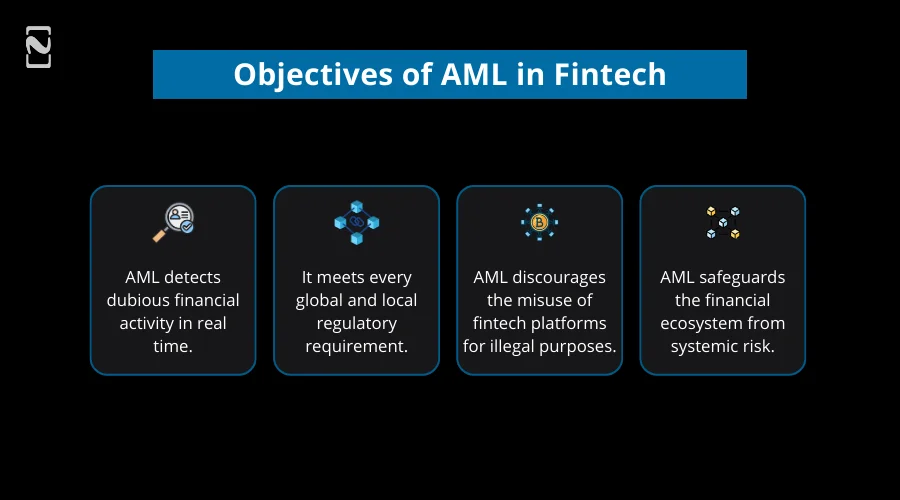 Objectives of AML in Fintech

AML detects dubious financial activity in real time.

It meets every global and local regulatory requirement.

AML discourages the misuse of fintech platforms for illegal purposes.

AML safeguards the financial ecosystem from systemic risk.